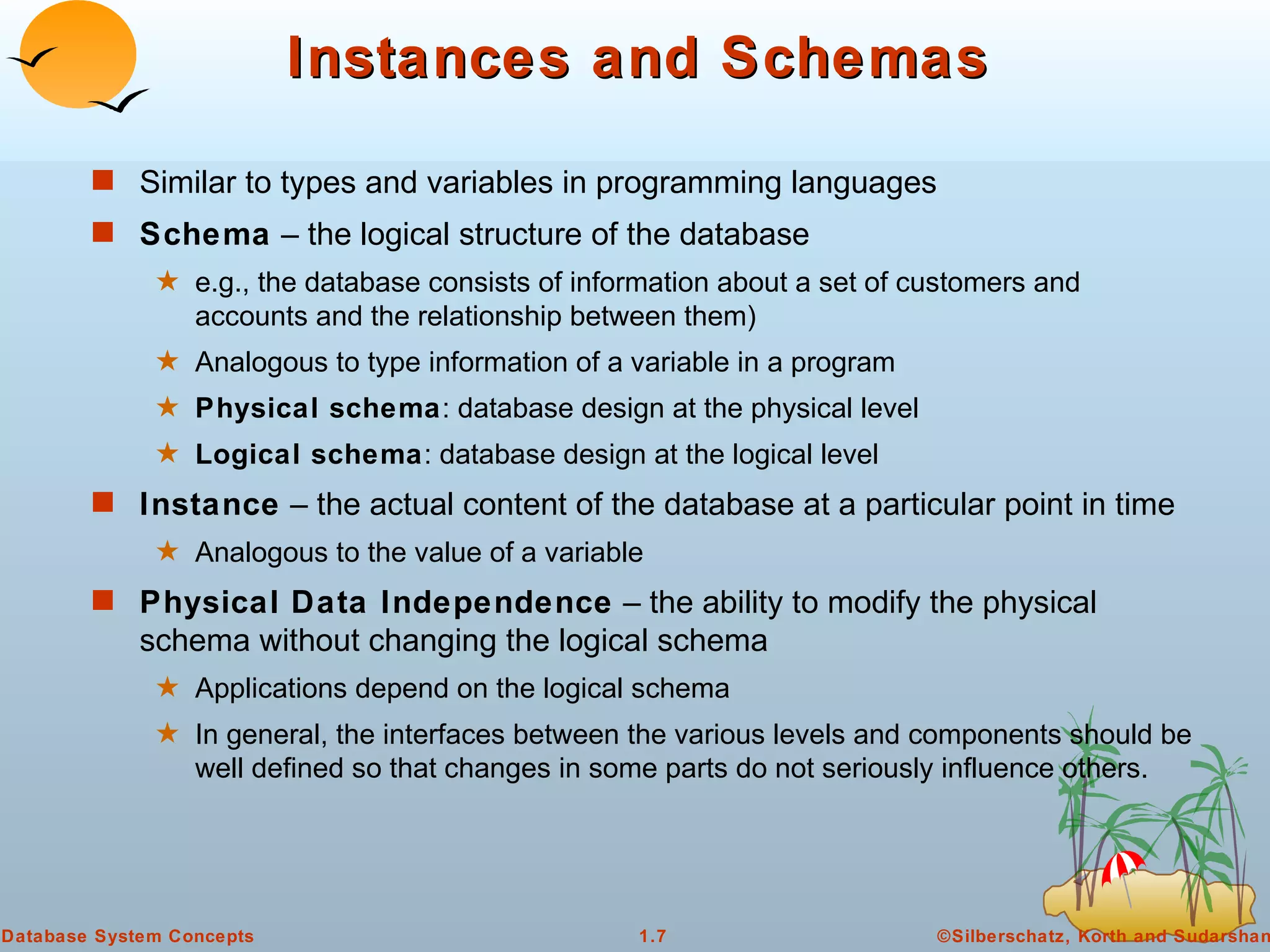 Instances and Schemas

Similar to types and variables in programming languages

Schema – the logical structure of the database

e.g., the database consists of information about a set of customers and accounts and the relationship between them)

Analogous to type information of a variable in a program

Physical schema: database design at the physical level

Logical schema: database design at the logical level

Instance – the actual content of the database at a particular point in time

Analogous to the value of a variable

Physical Data Independence – the ability to modify the physical schema without changing the logical schema

Applications depend on the logical schema

In general, the interfaces between the various levels and components should be well defined so that changes in some parts do not seriously influence others.

Database System Concepts

1.7

©Silberschatz, Korth and Sudarshan